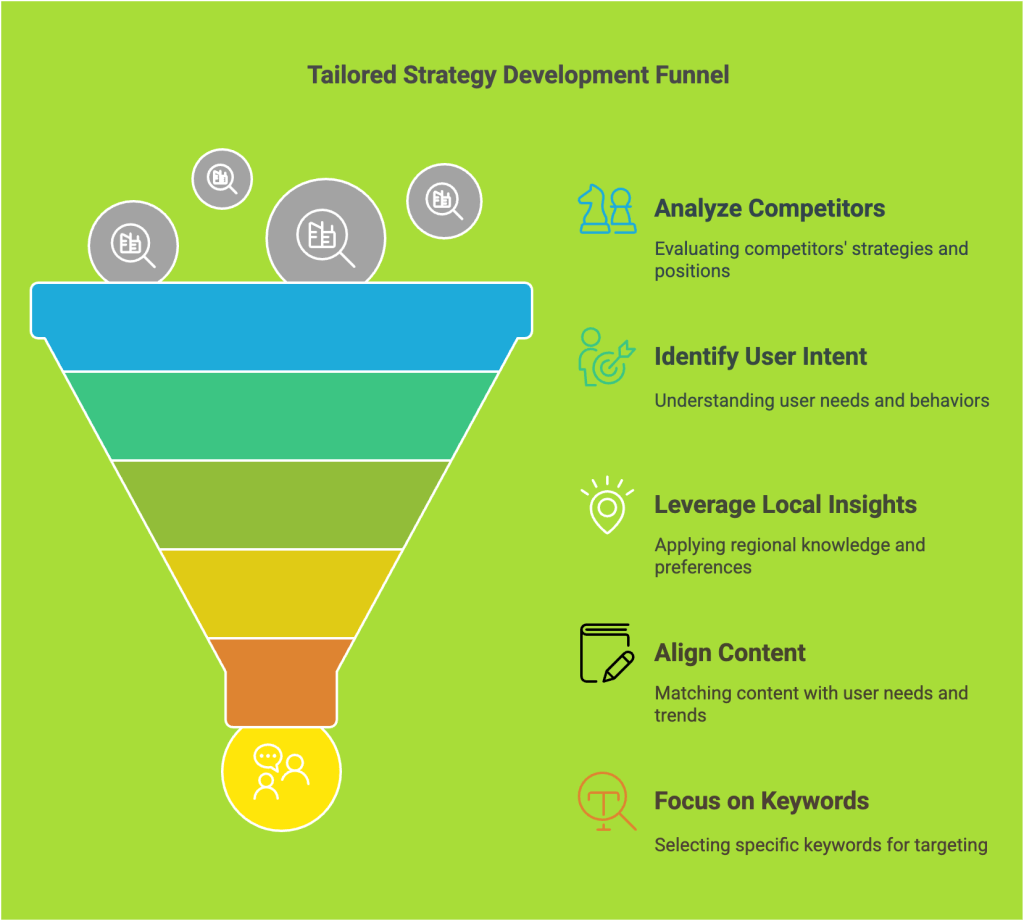 Tailored Strategy Development Funnel

Analyze Competitors

Evaluating competitors' strategies and positions

Identify User Intent

Understanding user needs and behaviors

Leverage Local Insights

Applying regional knowledge and preferences

Align Content

Matching content with user needs and trends

Focus on Keywords

Selecting specific keywords for targeting